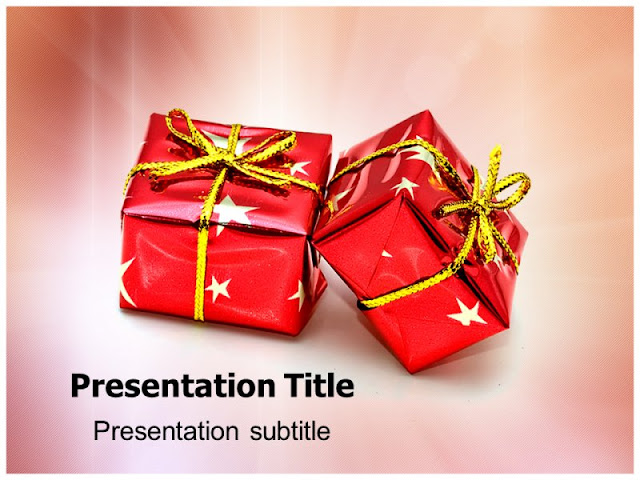 Presentation Title

Presentation subtitle